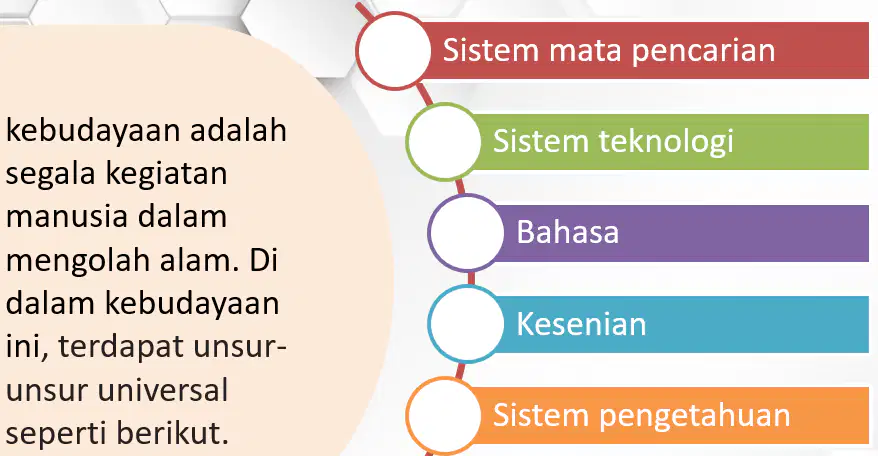 kebudayaan adalah segala kegiatan manusia dalam mengolah alam. Di dalam kebudayaan ini, terdapat unsur-unsur universal seperti berikut.

Sistem mata pencarian

Sistem teknologi

Bahasa

Kesenian

Sistem pengetahuan